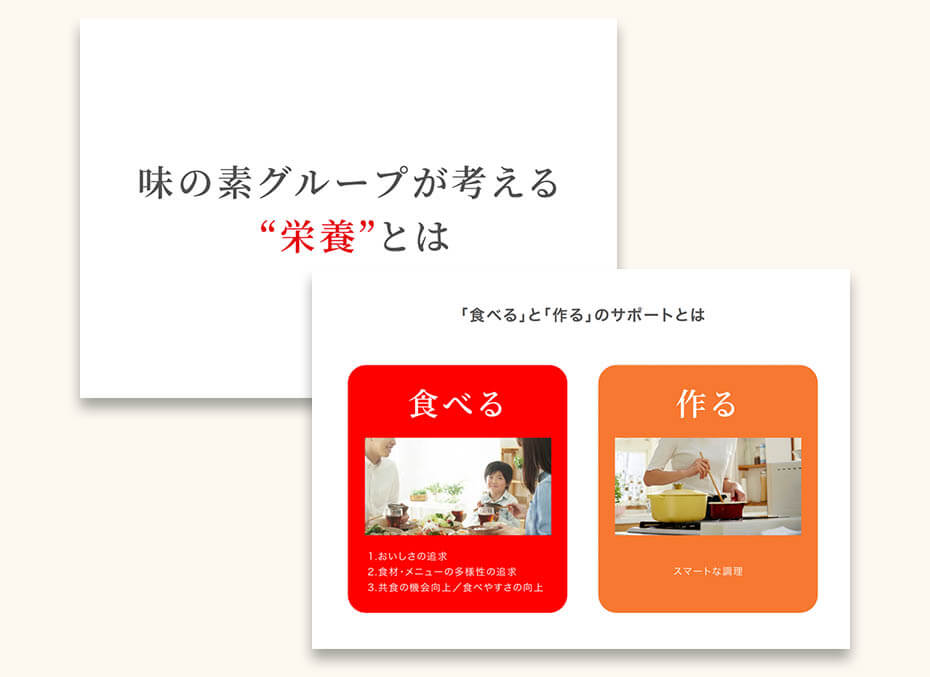 味の素グループが考える
“栄養”とは

「食べる」と「作る」のサポートとは

食べる

1.おいしさの追求
2.食材・メニューの多様性の追求
3.共食の機会向上／食べやすさの向上

作る

スマートな調理